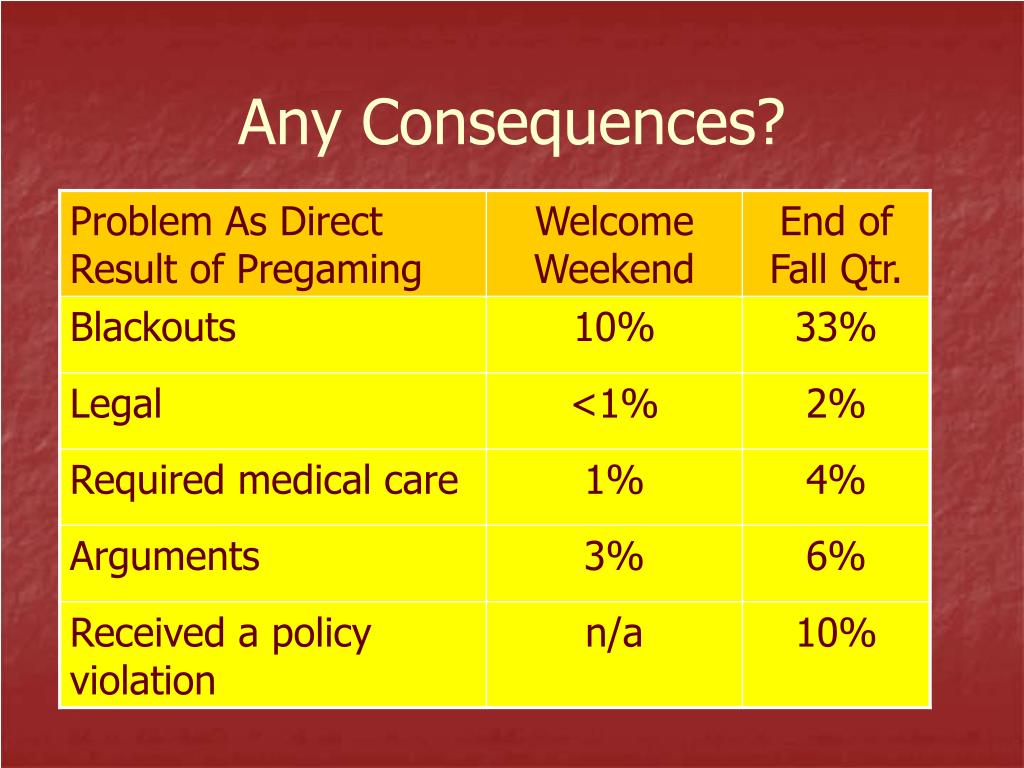 Any Consequences?

| Problem As Direct Result of Pregaming | Welcome Weekend | End of Fall Qtr. |
|---|---|---|
| Blackouts | 10% | 33% |
| Legal | <1% | 2% |
| Required medical care | 1% | 4% |
| Arguments | 3% | 6% |
| Received a policy violation | n/a | 10% |